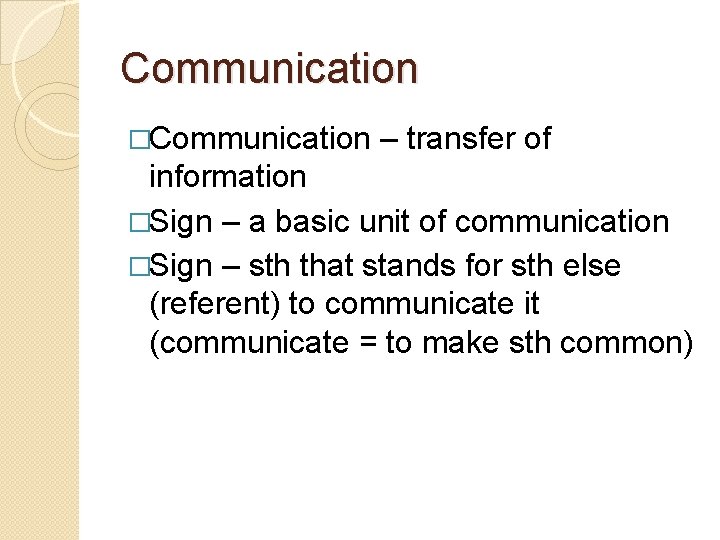 Communication

□Communication – transfer of information

□Sign – a basic unit of communication

□Sign – sth that stands for sth else (referent) to communicate it (communicate = to make sth common)